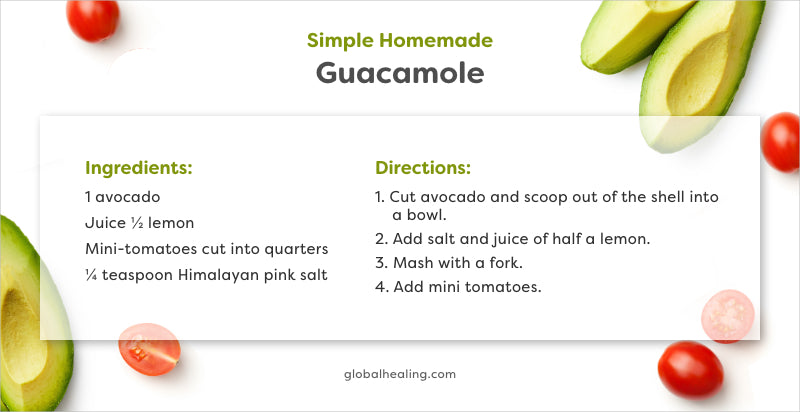 Simple Homemade
Guacamole

Ingredients:
1 avocado
Juice ½ lemon
Mini-tomatoes cut into quarters
¼ teaspoon Himalayan pink salt

Directions:
1. Cut avocado and scoop out of the shell into a bowl.
2. Add salt and juice of half a lemon.
3. Mash with a fork.
4. Add mini tomatoes.

globalhealing.com